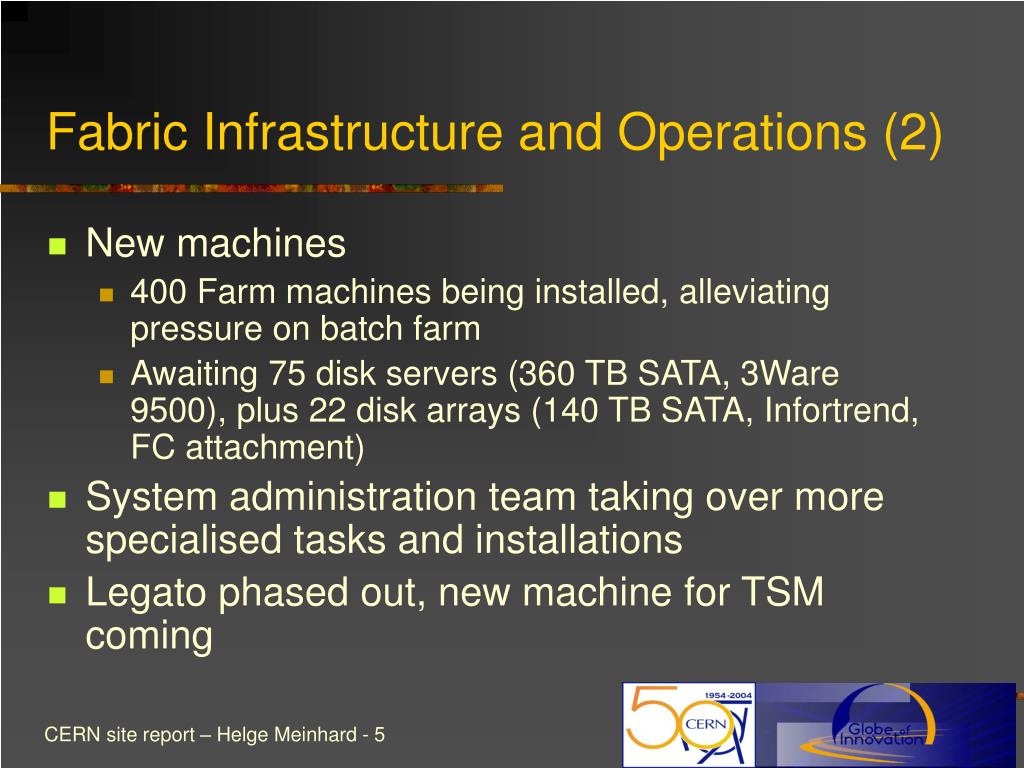 Fabric Infrastructure and Operations (2)

New machines

400 Farm machines being installed, alleviating pressure on batch farm

Awaiting 75 disk servers (360 TB SATA, 3Ware 9500), plus 22 disk arrays (140 TB SATA, Infortrend, FC attachment)

System administration team taking over more specialised tasks and installations

Legato phased out, new machine for TSM coming

CERN site report – Helge Meinhard - 5

50 1954-2004 CERN

Globe of Innovation